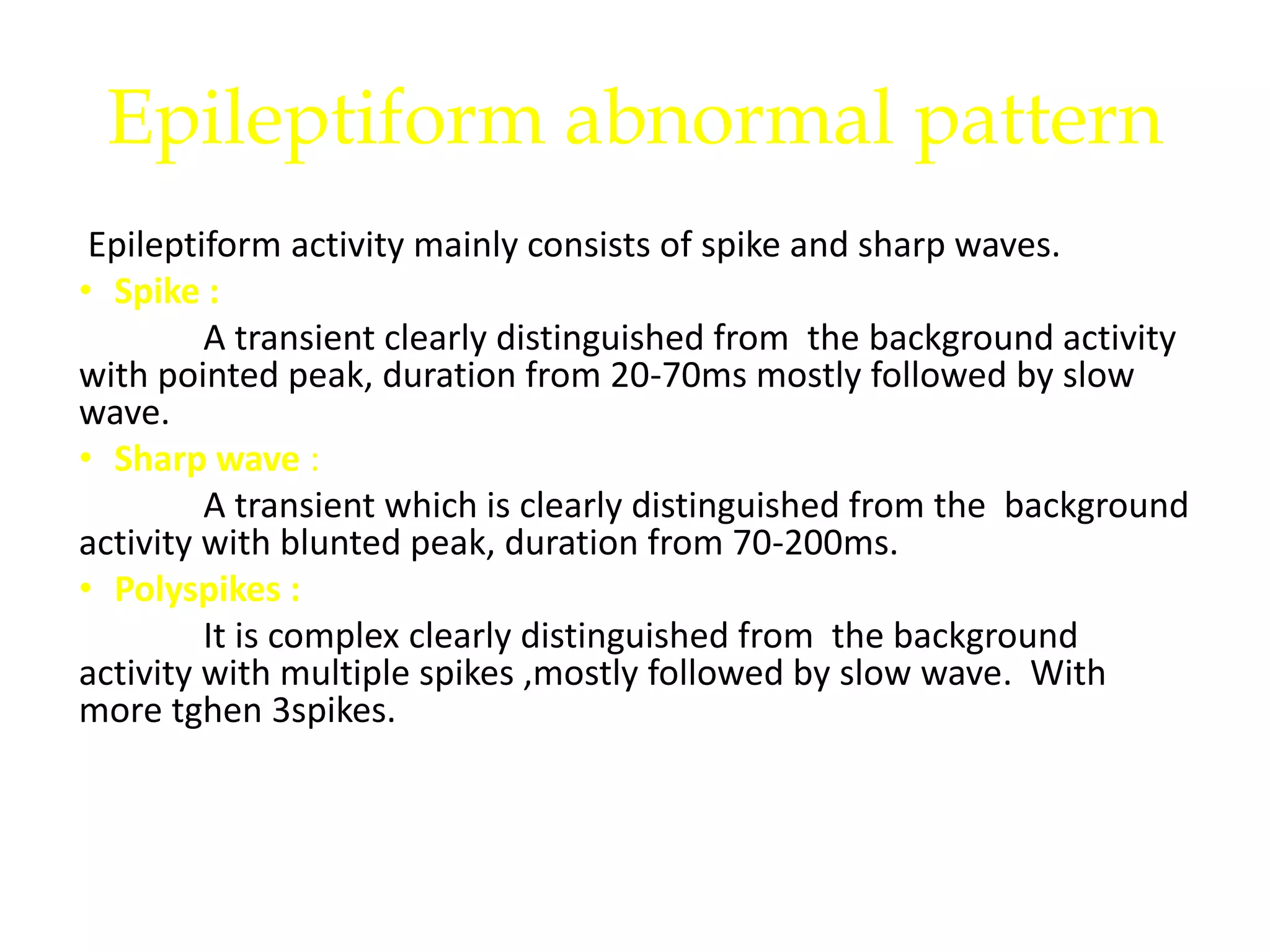 Epileptiform abnormal pattern

Epileptiform activity mainly consists of spike and sharp waves.

• Spike :

A transient clearly distinguished from the background activity with pointed peak, duration from 20-70ms mostly followed by slow wave.

• Sharp wave :

A transient which is clearly distinguished from the background activity with blunted peak, duration from 70-200ms.

• Polyspikes :

It is complex clearly distinguished from the background activity with multiple spikes ,mostly followed by slow wave. With more tghen 3spikes.